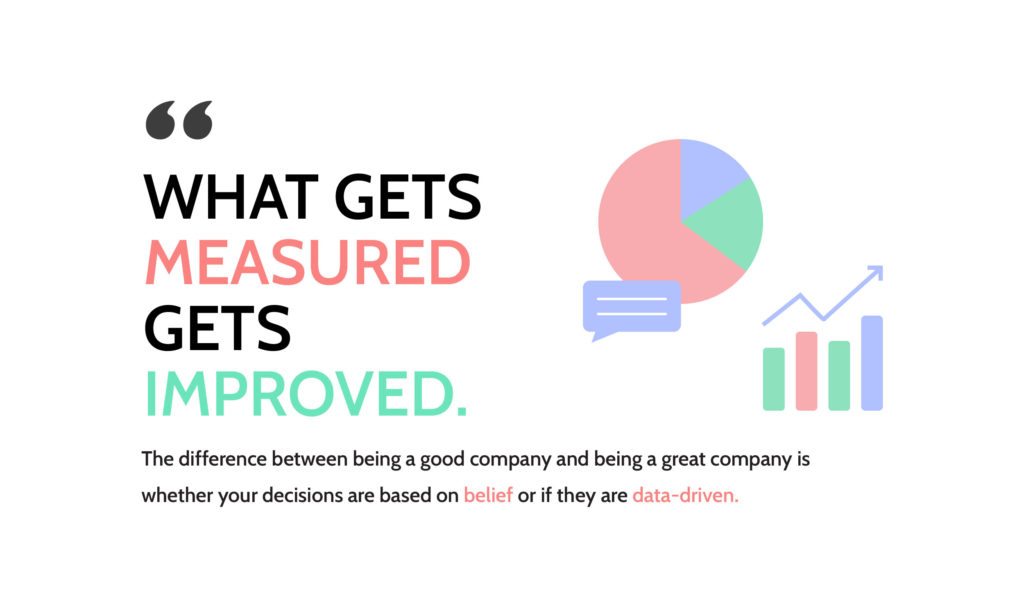 “

WHAT GETS MEASURED GETS IMPROVED.

The difference between being a good company and being a great company is whether your decisions are based on belief or if they are data-driven.